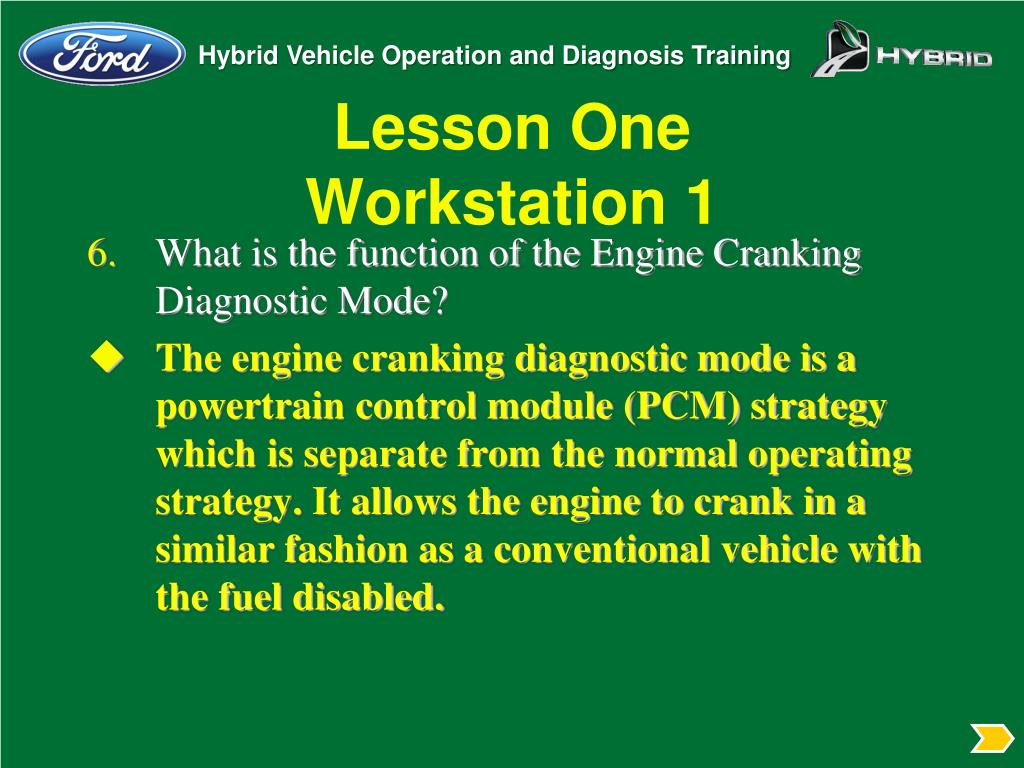 Ford

Hybrid Vehicle Operation and Diagnosis Training

HYBRID

Lesson One
Workstation 1

6. What is the function of the Engine Cranking Diagnostic Mode?

The engine cranking diagnostic mode is a powertrain control module (PCM) strategy which is separate from the normal operating strategy. It allows the engine to crank in a similar fashion as a conventional vehicle with the fuel disabled.